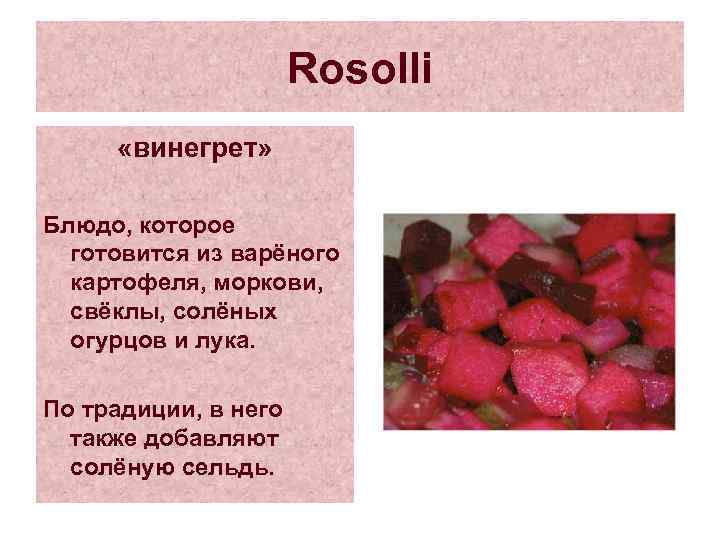 Rosolli

«винегрет»

Блюдо, которое готовится из варёного картофеля, моркови, свёклы, солёных огурцов и лука.

По традиции, в него также добавляют солёную сельдь.